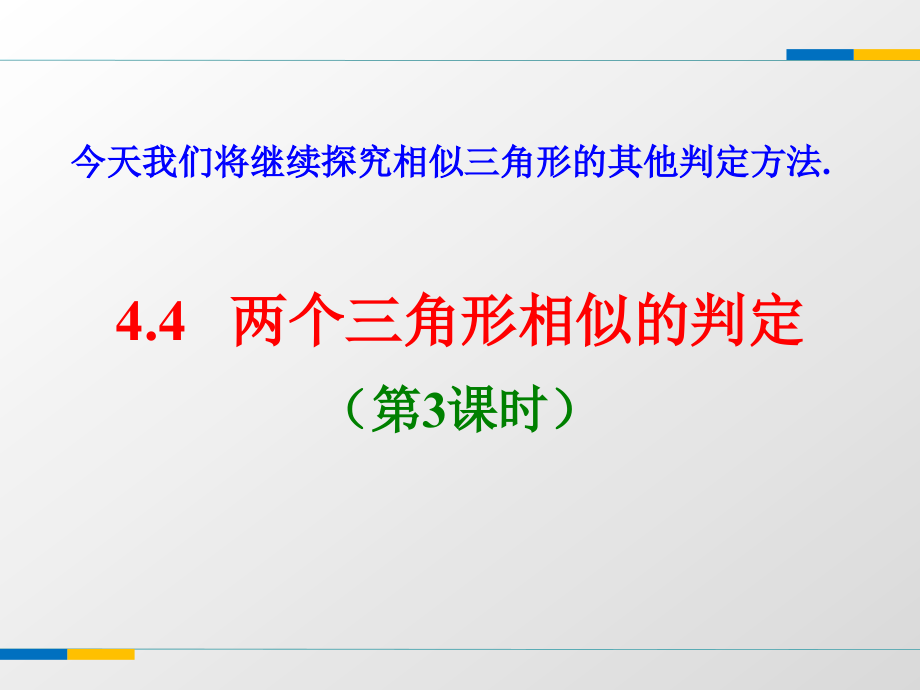 今天我们将继续探究相似三角形的其他判定方法.

4.4 两个三角形相似的判定

（第3课时）